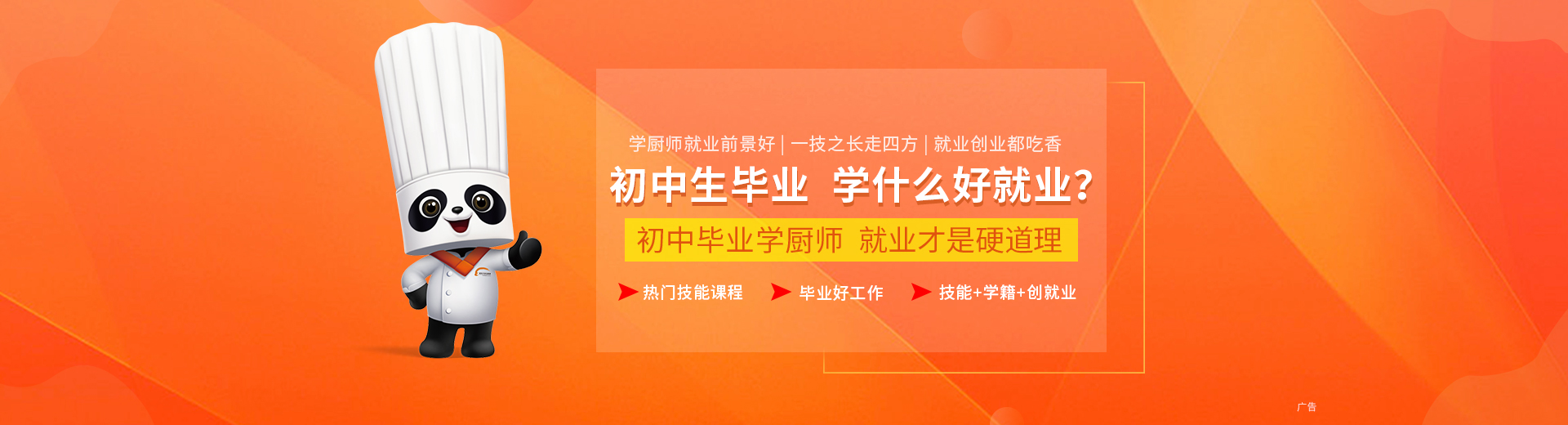 学厨师就业前景好 | 一技之长走四方 | 就业创业都吃香

初中生毕业 学什么好就业？

初中毕业学厨师 就业才是硬道理

热门技能课程 毕业好工作 技能+学籍+创就业

广告